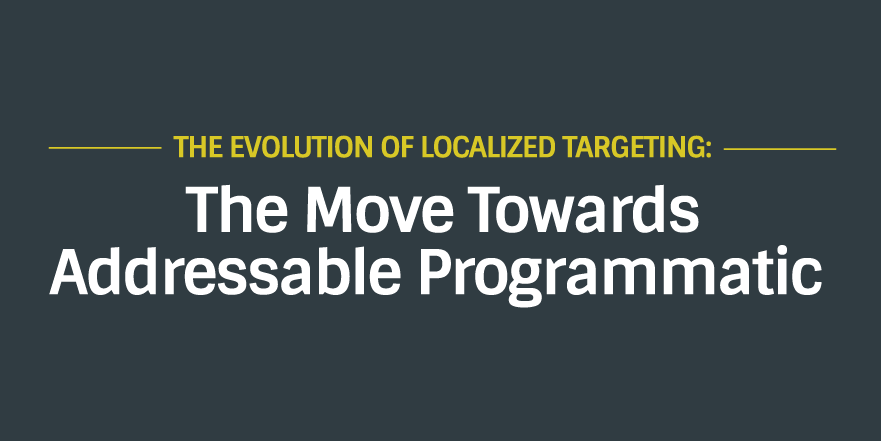 THE EVOLUTION OF LOCALIZED TARGETING:

The Move Towards Addressable Programmatic